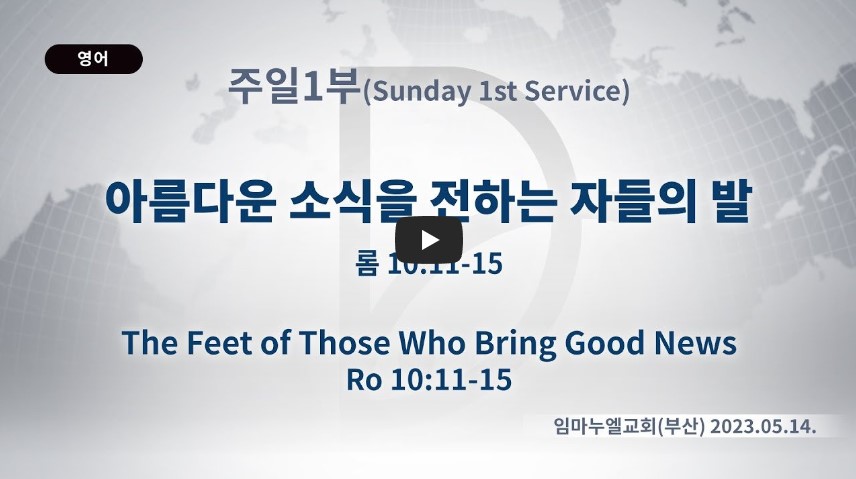 영어

주일1부(Sunday 1st Service)

아름다운 소식을 전하는 자들의 발

롬 10:11-15

The Feet of Those Who Bring Good News
Ro 10:11-15

임마누엘교회(부산) 2023.05.14.